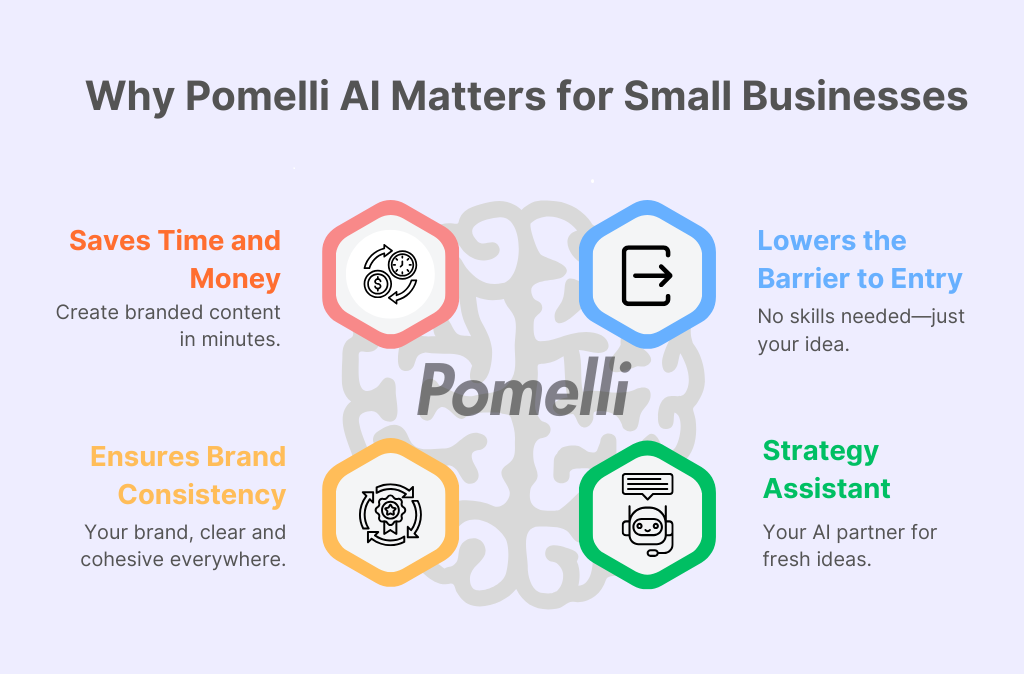 Why Pomelli AI Matters for Small Businesses

Saves Time and Money
Create branded content in minutes.

Lowers the Barrier to Entry
No skills needed—just your idea.

Pomelli

Ensures Brand Consistency
Your brand, clear and cohesive everywhere.

Strategy Assistant
Your AI partner for fresh ideas.